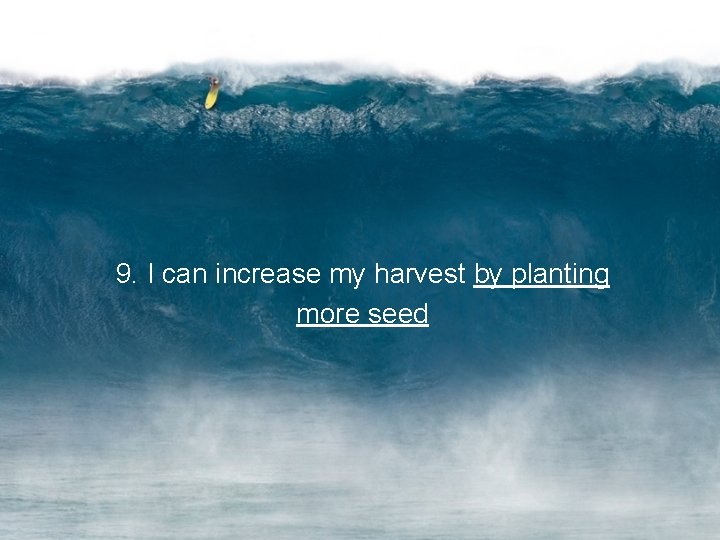 9. I can increase my harvest by planting more seed